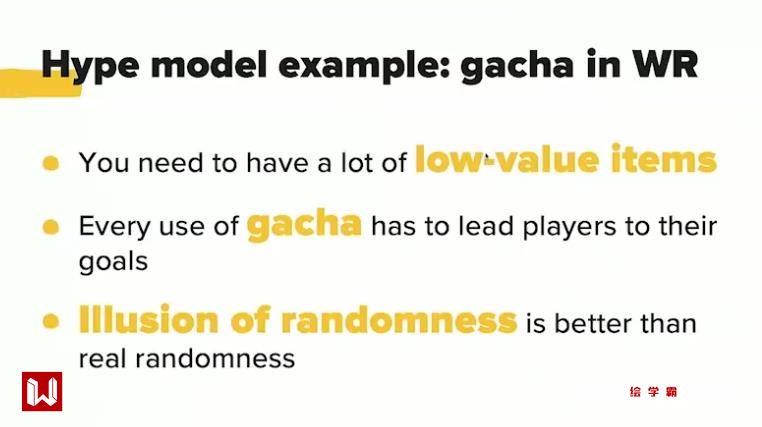 Hype model example: gacha in WR

- You need to have a lot of low-value items
- Every use of gacha has to lead players to their goals
- Illusion of randomness is better than real randomness

绘学霸